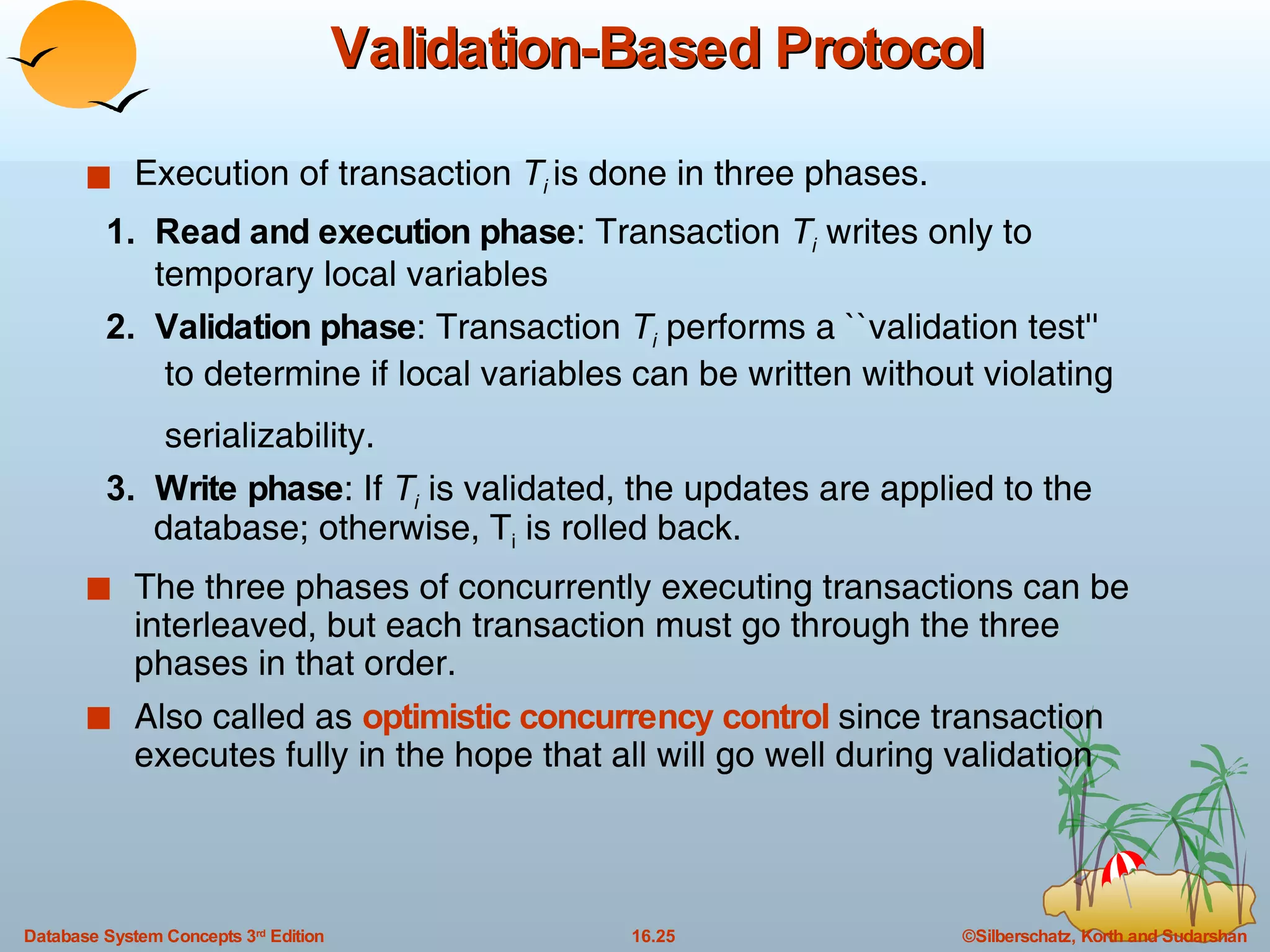 Validation-Based Protocol

Execution of transaction $T_i$ is done in three phases.

1. Read and execution phase: Transaction $T_i$ writes only to temporary local variables

2. Validation phase: Transaction $T_i$ performs a ``validation test'' to determine if local variables can be written without violating serializability.

3. Write phase: If $T_i$ is validated, the updates are applied to the database; otherwise, $T_i$ is rolled back.

The three phases of concurrently executing transactions can be interleaved, but each transaction must go through the three phases in that order.

Also called as optimistic concurrency control since transaction executes fully in the hope that all will go well during validation

Database System Concepts 3rd Edition 16.25 ©Silberschatz, Korth and Sudarshan